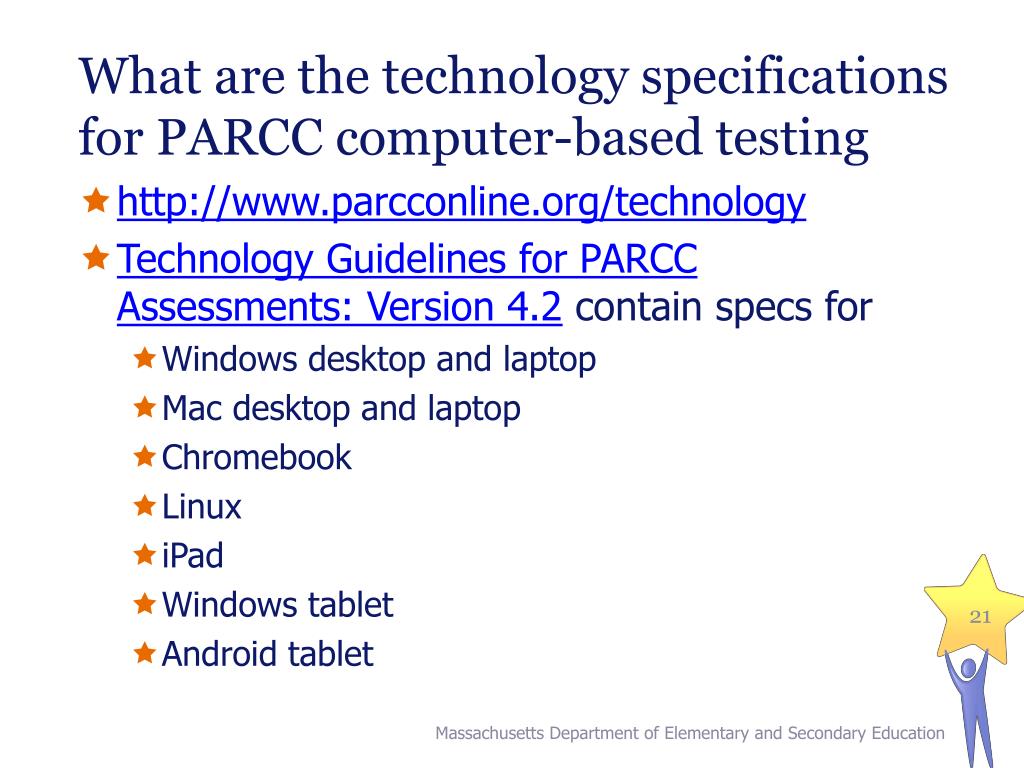 What are the technology specifications for PARCC computer-based testing

http://www.parcconline.org/technology

Technology Guidelines for PARCC Assessments: Version 4.2 contain specs for

Windows desktop and laptop

Mac desktop and laptop

Chromebook

Linux

iPad

Windows tablet

Android tablet

21

Massachusetts Department of Elementary and Secondary Education